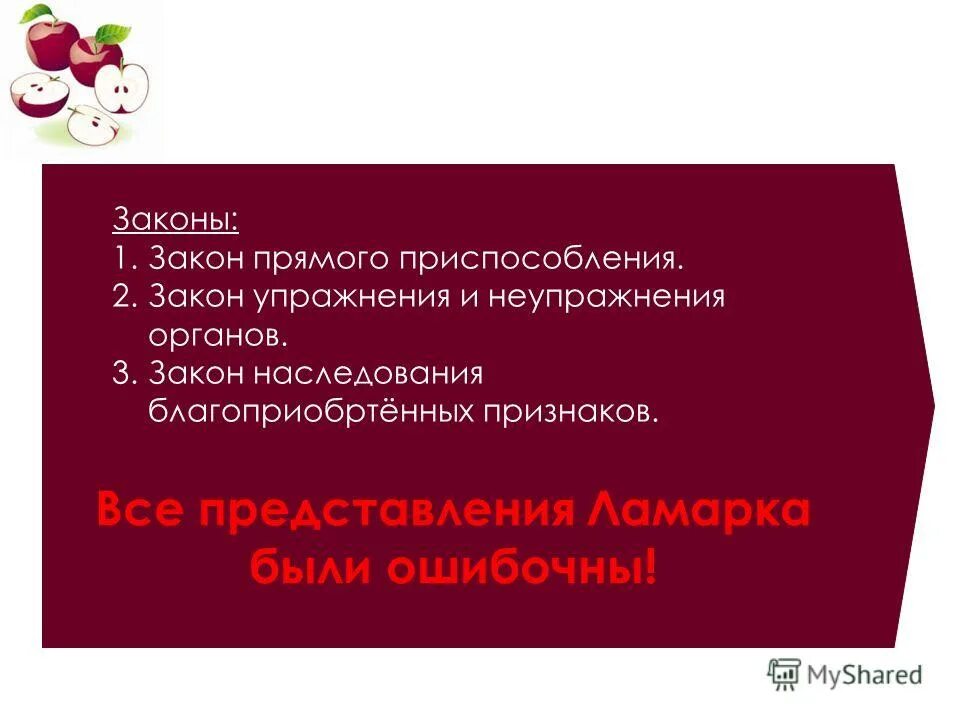 Законы:
1. Закон прямого приспособления.
2. Закон упражнения и неупражнения органов.
3. Закон наследования благоприобртённых признаков.

Все представления Ламарка были ошибочны!

MyShared